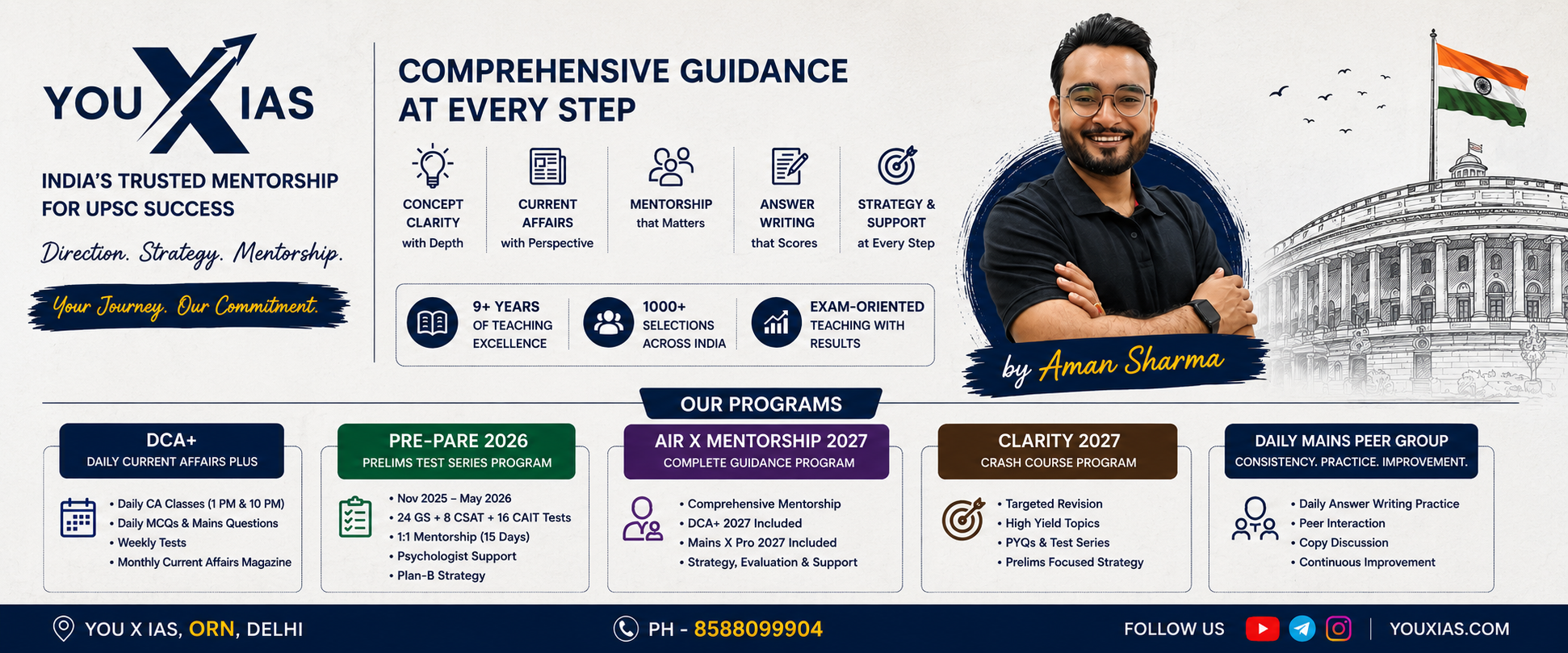 YOU X IAS

INDIA'S TRUSTED MENTORSHIP FOR UPSC SUCCESS

Direction. Strategy. Mentorship.

Your Journey. Our Commitment.

COMPREHENSIVE GUIDANCE AT EVERY STEP

CONCEPT CLARITY with Depth

CURRENT AFFAIRS with Perspective

MENTORSHIP that Matters

ANSWER WRITING that Scores

STRATEGY & SUPPORT at Every Step

9+ YEARS OF TEACHING EXCELLENCE

1000+ SELECTIONS ACROSS INDIA

EXAM-ORIENTED TEACHING WITH RESULTS

by Aman Sharma

OUR PROGRAMS

DCA+
DAILY CURRENT AFFAIRS PLUS
• Daily CA Classes (1 PM & 10 PM)
• Daily MCQs & Mains Questions
• Weekly Tests
• Monthly Current Affairs Magazine

PRE-PARE 2026
PRELIMS TEST SERIES PROGRAM
• Nov 2025 – May 2026
• 24 GS + 8 CSAT + 16 CAIT Tests
• 1:1 Mentorship (15 Days)
• Psychologist Support
• Plan-B Strategy

AIR X MENTORSHIP 2027
COMPLETE GUIDANCE PROGRAM
• Comprehensive Mentorship
• DCA+ 2027 Included
• Mains X Pro 2027 Included
• Strategy, Evaluation & Support

CLARITY 2027
CRASH COURSE PROGRAM
• Targeted Revision
• High Yield Topics
• PYQs & Test Series
• Prelims Focused Strategy

DAILY MAINS PEER GROUP
CONSISTENCY. PRACTICE. IMPROVEMENT.
• Daily Answer Writing Practice
• Peer Interaction
• Copy Discussion
• Continuous Improvement

YOU X IAS, ORN, DELHI

PH - 8588099904

FOLLOW US

YOUXIAS.COM